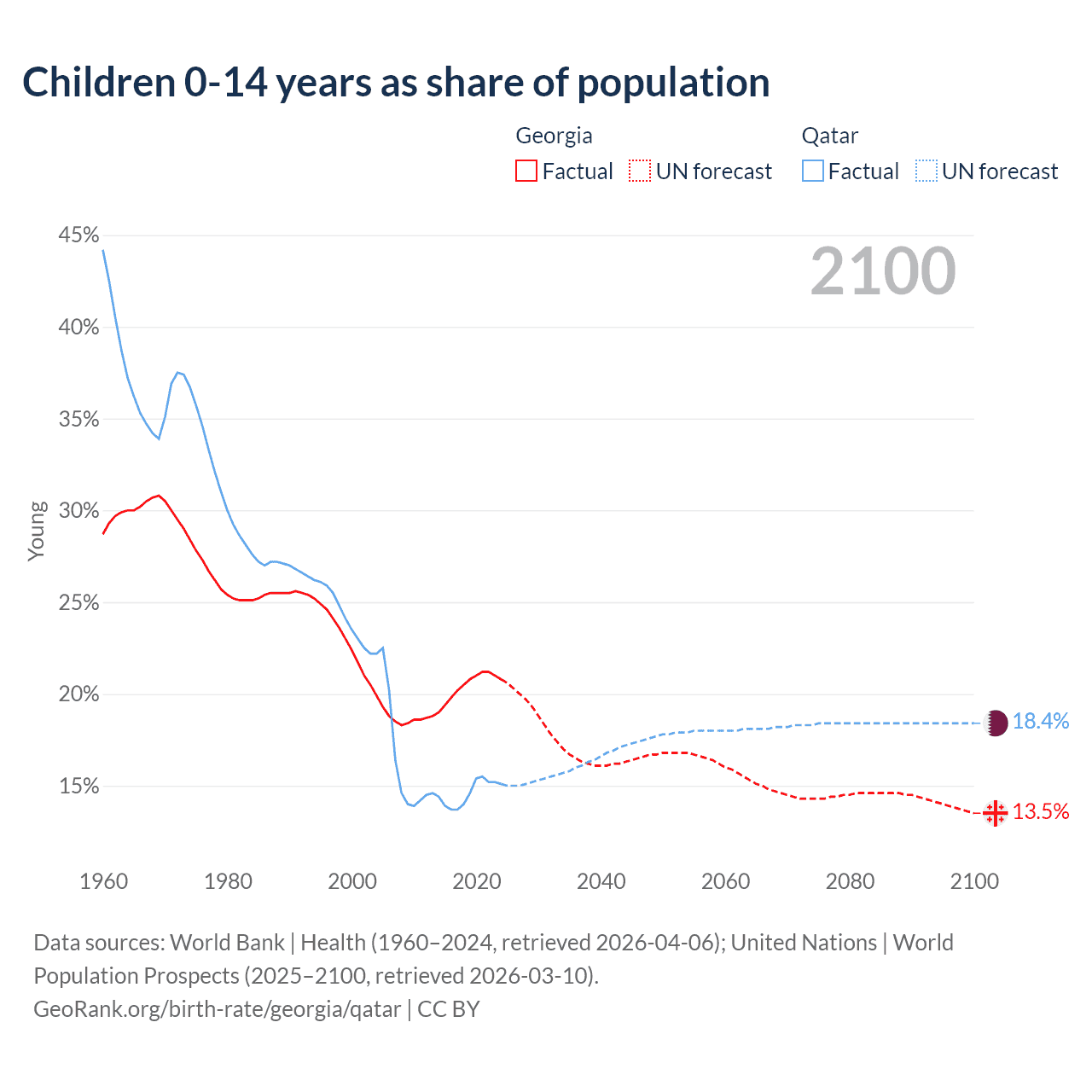 Children 0-14 years as share of population

Georgia
Factual UN forecast

Qatar
Factual UN forecast

2100

45%
40%
35%
30%
25%
20%
15%

Young

18.4%
13.5%

1960 1980 2000 2020 2040 2060 2080 2100

Data sources: World Bank | Health (1960–2024, retrieved 2026-04-06); United Nations | World Population Prospects (2025–2100, retrieved 2026-03-10).
GeoRank.org/birth-rate/georgia/qatar | CC BY